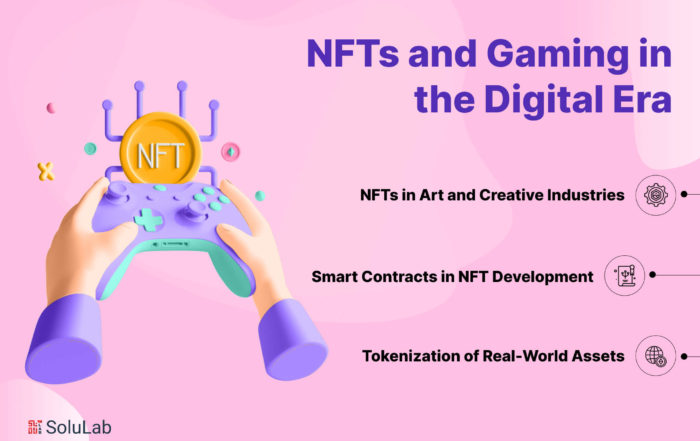 NFTs and Gaming in the Digital Era

NFT

NFTs in Art and Creative Industries

Smart Contracts in NFT Development

Tokenization of Real-World Assets

SoluLab